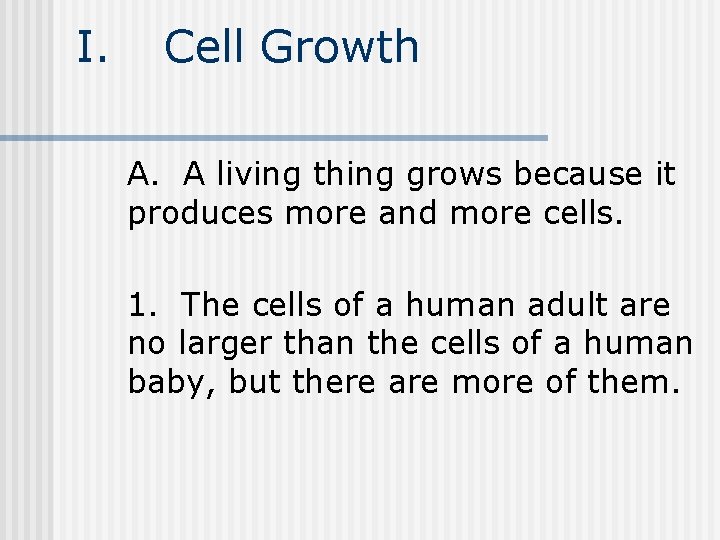 I. Cell Growth

A. A living thing grows because it produces more and more cells.

1. The cells of a human adult are no larger than the cells of a human baby, but there are more of them.